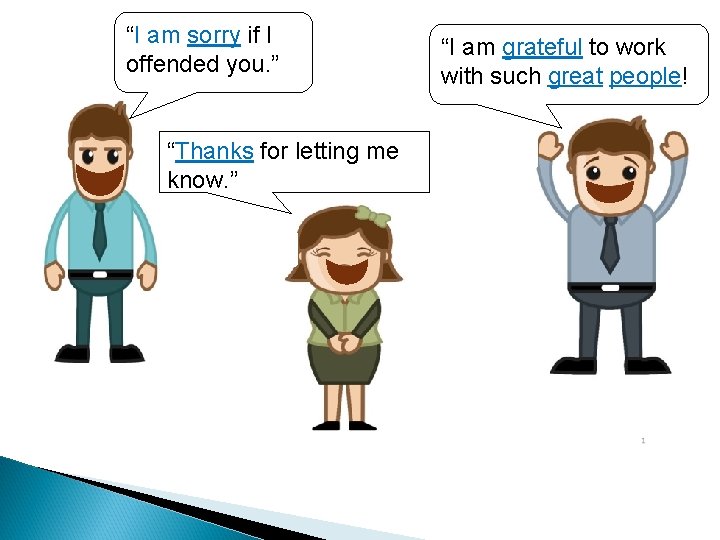 “I am sorry if I offended you.”

“Thanks for letting me know.”

“I am grateful to work with such great people!

1